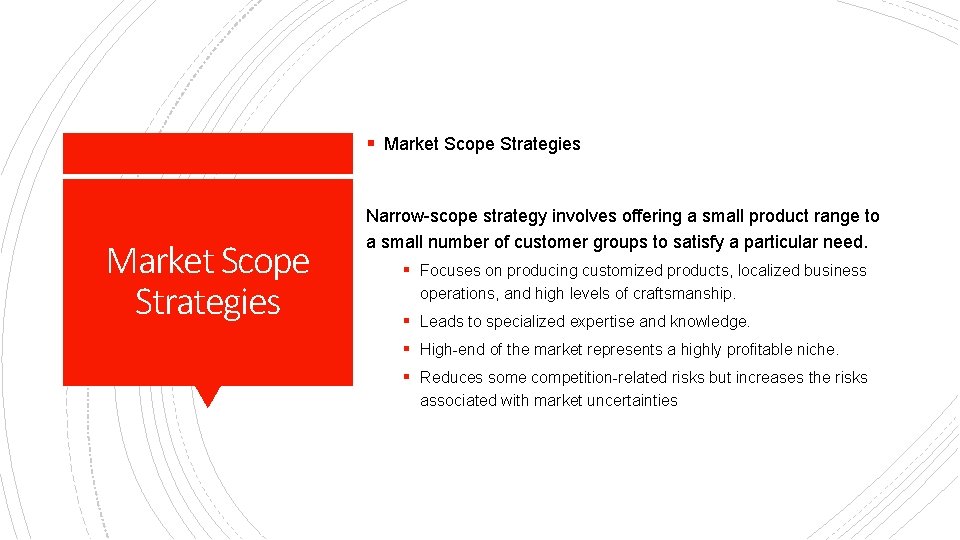 Market Scope Strategies

▪ Market Scope Strategies

Narrow-scope strategy involves offering a small product range to a small number of customer groups to satisfy a particular need.

▪ Focuses on producing customized products, localized business operations, and high levels of craftsmanship.
▪ Leads to specialized expertise and knowledge.
▪ High-end of the market represents a highly profitable niche.
▪ Reduces some competition-related risks but increases the risks associated with market uncertainties